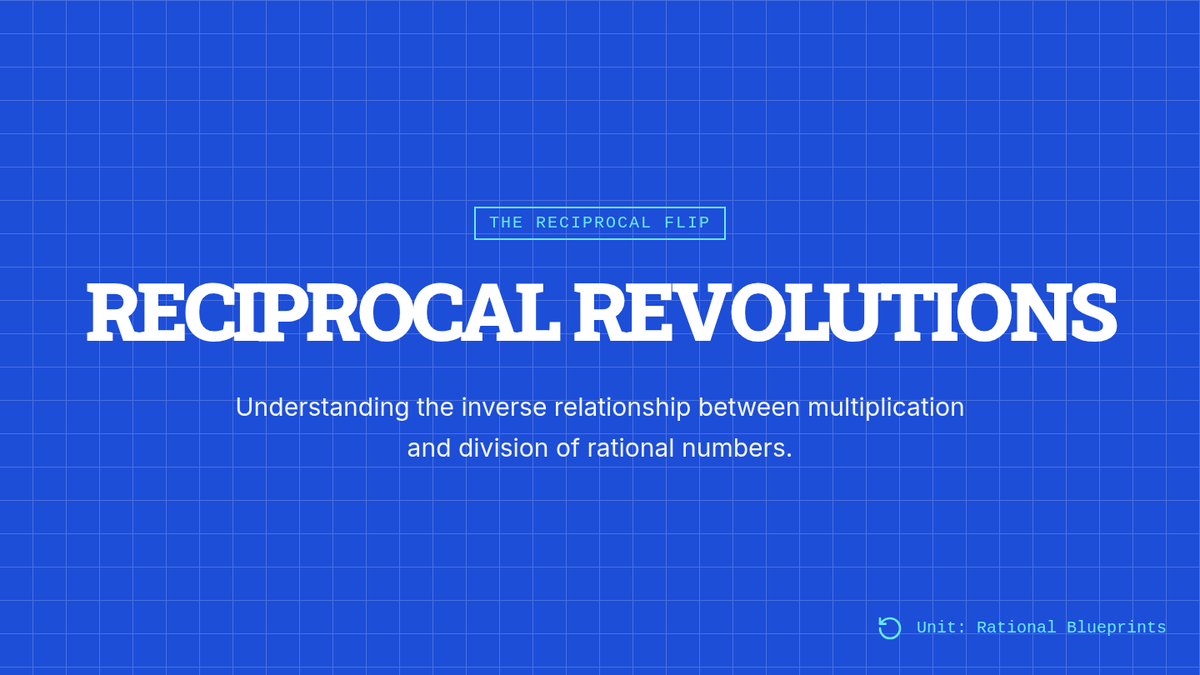 THE RECIPROCAL FLIP

RECIPROCAL REVOLUTIONS

Understanding the inverse relationship between multiplication and division of rational numbers.

Unit: Rational Blueprints